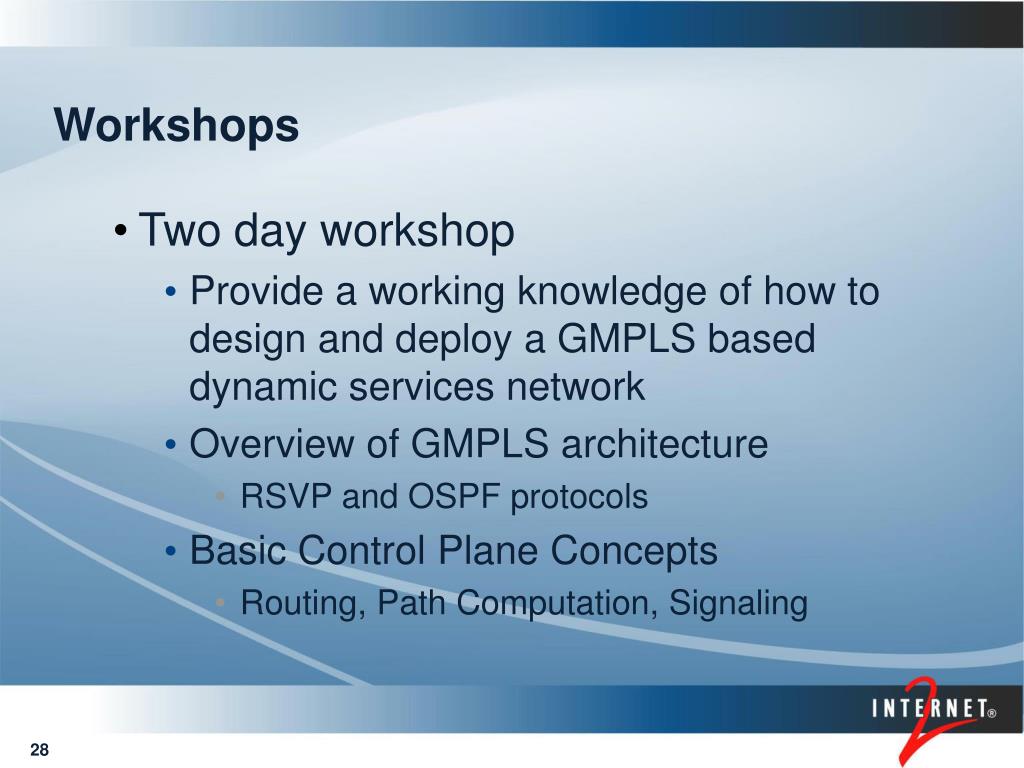 Workshops

• Two day workshop
• Provide a working knowledge of how to design and deploy a GMPLS based dynamic services network
• Overview of GMPLS architecture
• RSVP and OSPF protocols
• Basic Control Plane Concepts
• Routing, Path Computation, Signaling

INTERNET® 2

28